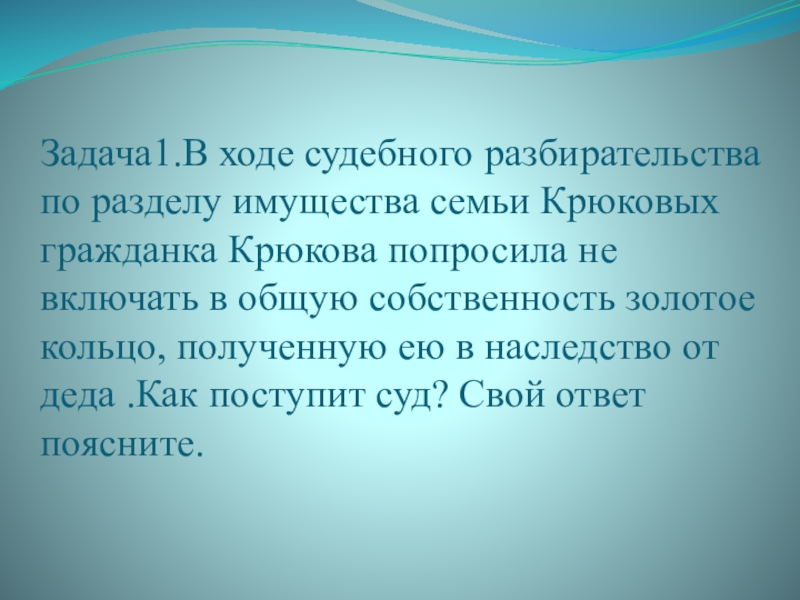 Задача1.В ходе судебного разбирательства по разделу имущества семьи Крюковых гражданка Крюкова попросила не включать в общую собственность золотое кольцо, полученную ею в наследство от деда .Как поступит суд? Свой ответ поясните.